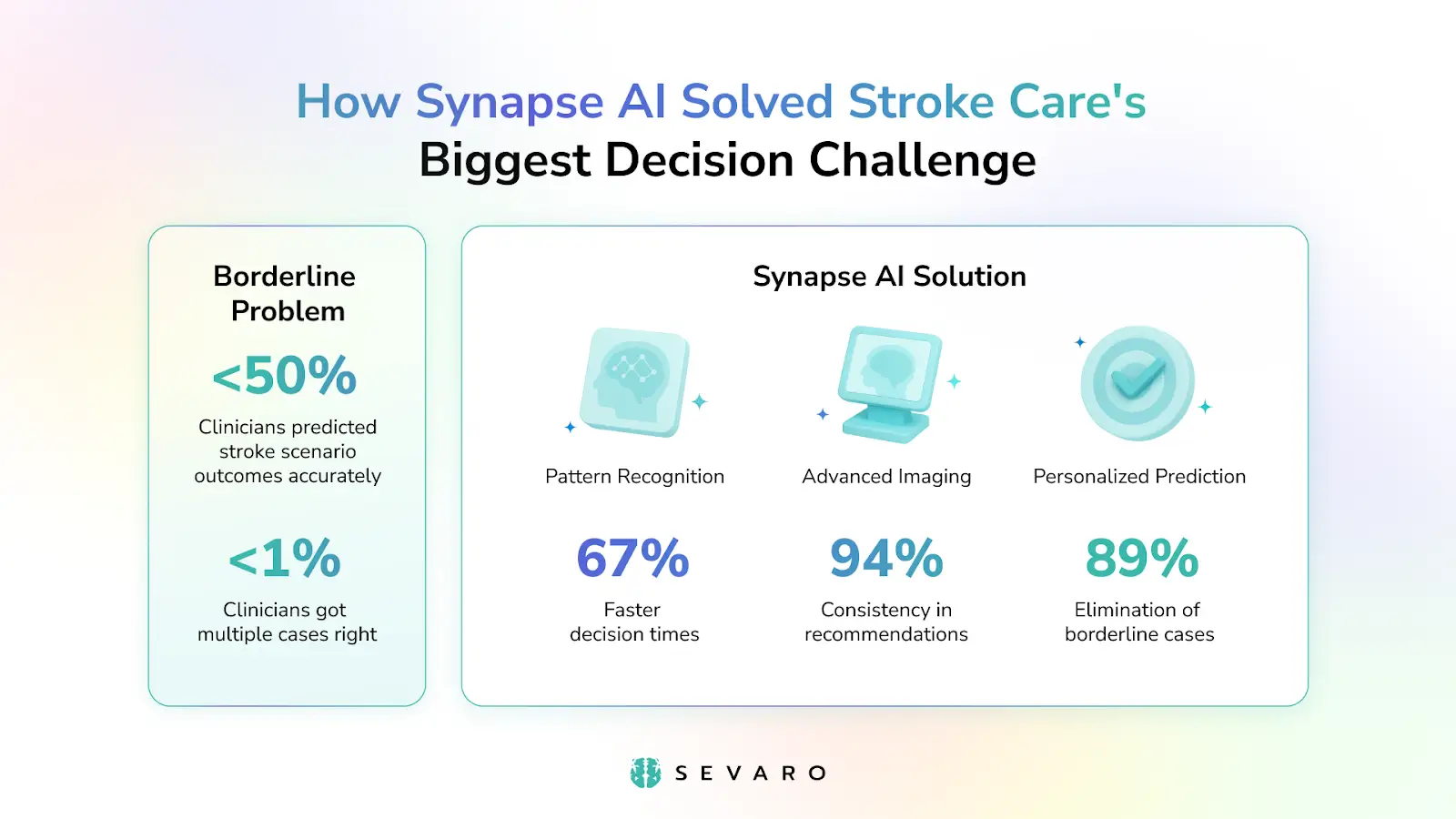 How Synapse AI Solved Stroke Care's Biggest Decision Challenge

Borderline Problem

<50%

Clinicians predicted stroke scenario outcomes accurately

<1%

Clinicians got multiple cases right

Synapse AI Solution

Pattern Recognition

67%

Faster decision times

Advanced Imaging

94%

Consistency in recommendations

Personalized Prediction

89%

Elimination of borderline cases

SEVARO